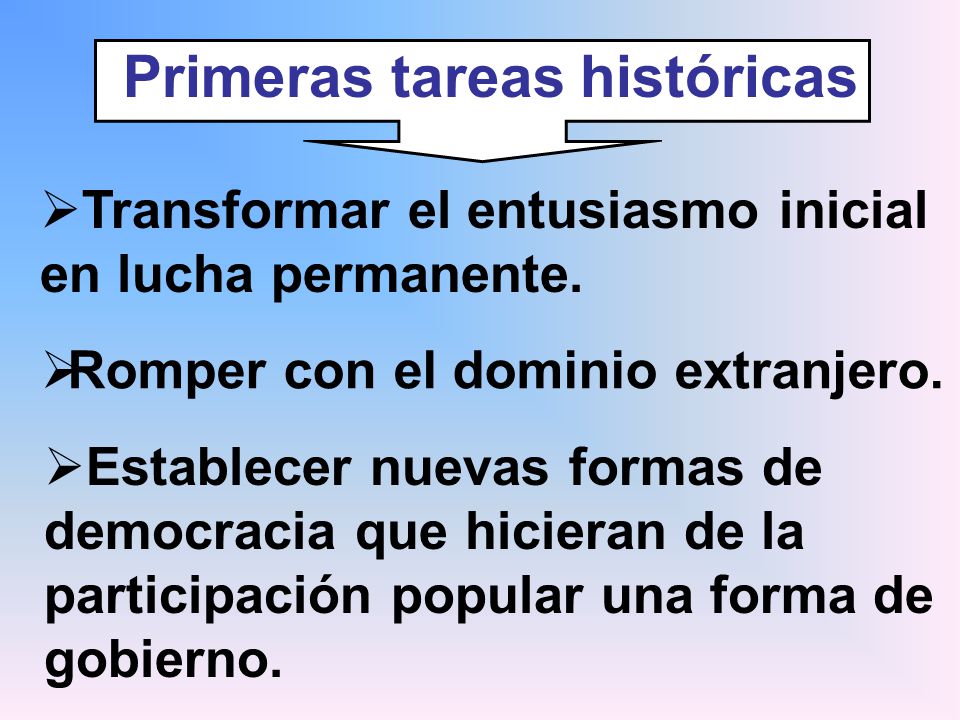 Primeras tareas históricas

➢Transformar el entusiasmo inicial en lucha permanente.

➢Romper con el dominio extranjero.

➢Establecer nuevas formas de democracia que hicieran de la participación popular una forma de gobierno.